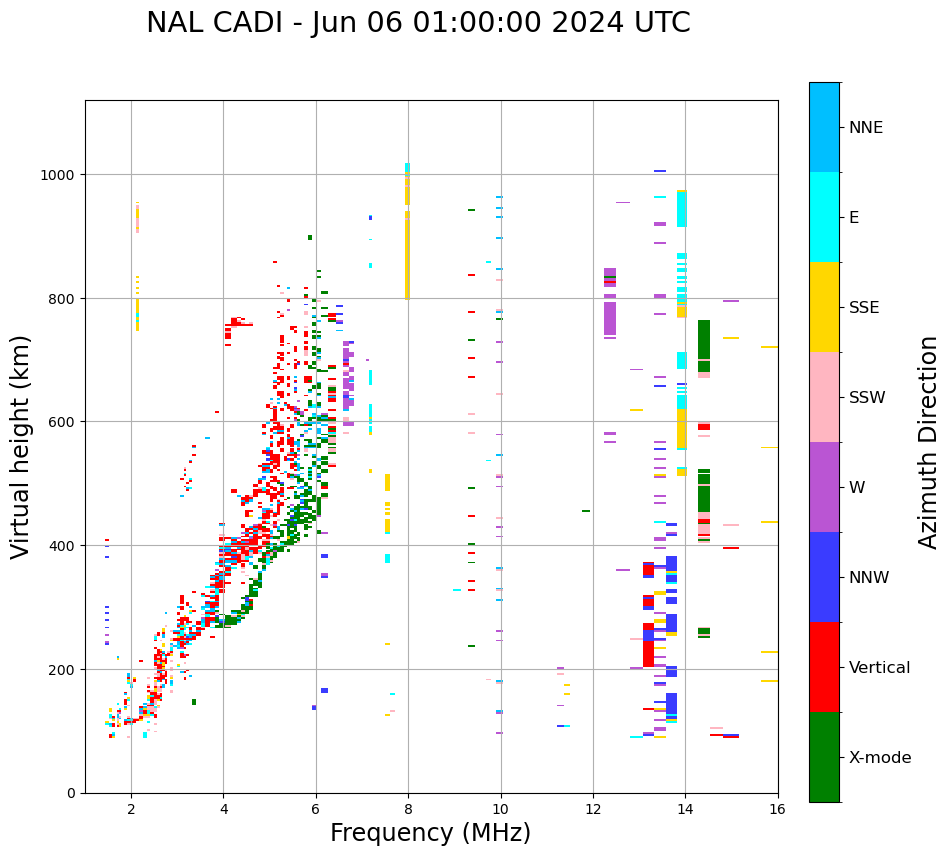 NAL CADI - Jun 06 01:00:00 2024 UTC

Virtual height (km)

1000
800
600
400
200
0

2
4
6
8
10
12
14
16

Frequency (MHz)

NNE
E
SSE
SSW
W
NNW
Vertical
X-mode

Azimuth Direction